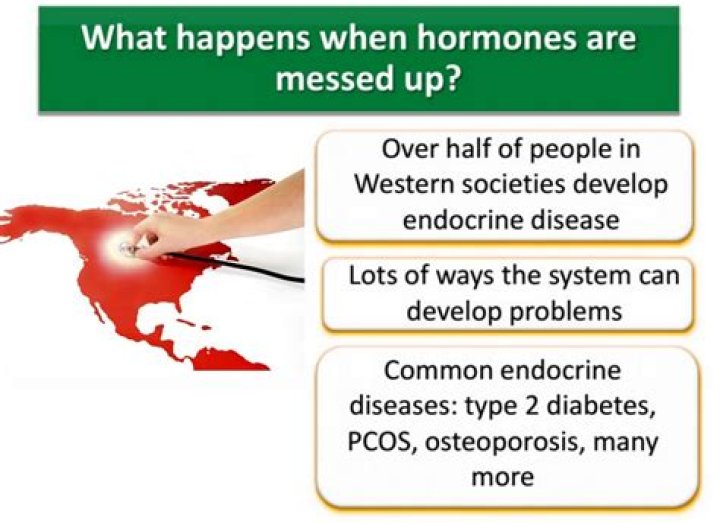 What happens when hormones are messed up?

Over half of people in Western societies develop endocrine disease

Lots of ways the system can develop problems

Common endocrine diseases: type 2 diabetes, PCOS, osteoporosis, many more